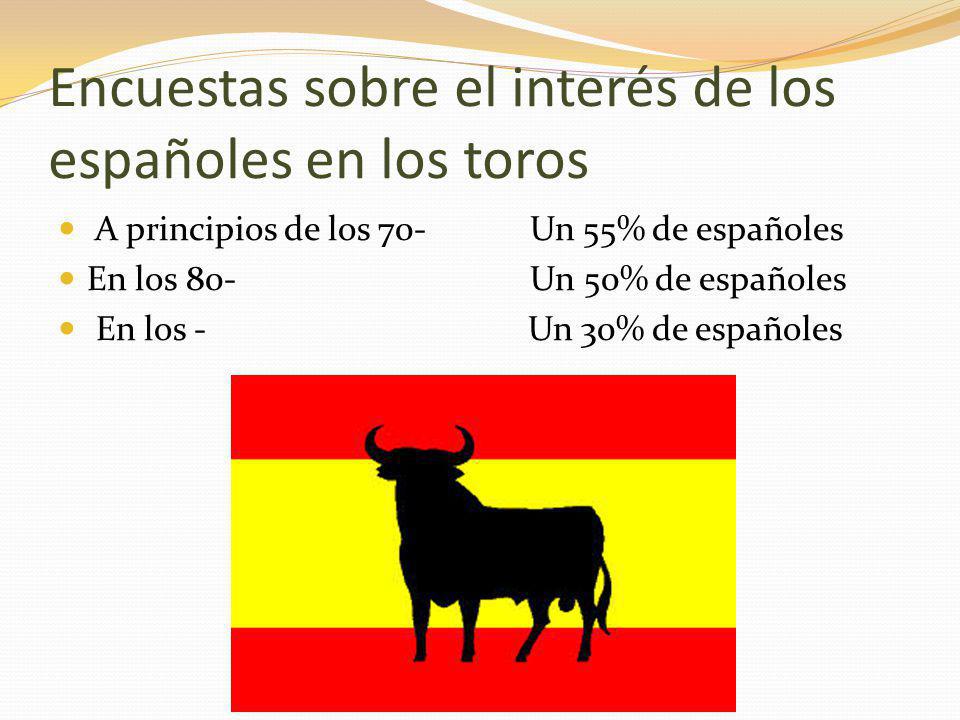 Encuestas sobre el interés de los españoles en los toros

A principios de los 70- Un 55% de españoles
En los 80- Un 50% de españoles
En los - Un 30% de españoles